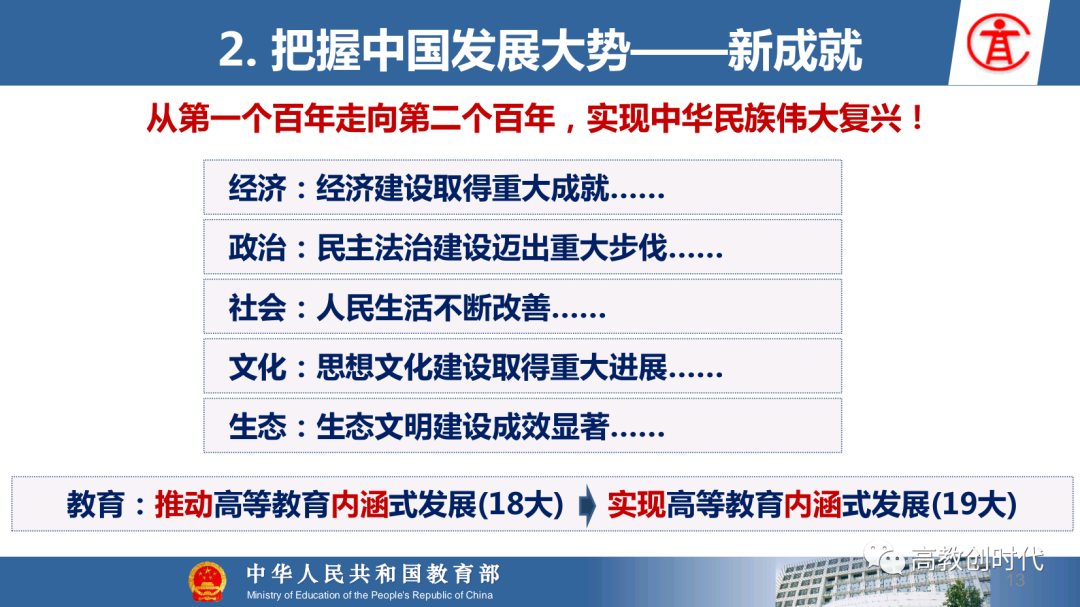 2. 把握中国发展大势——新成就

从第一个百年走向第二个百年，实现中华民族伟大复兴！

经济：经济建设取得重大成就......

政治：民主法治建设迈出重大步伐......

社会：人民生活不断改善......

文化：思想文化建设取得重大进展......

生态：生态文明建设成效显著......

教育：推动高等教育内涵式发展(18大) 实现高等教育内涵式发展(19大)

中华人民共和国教育部
Ministry of Education of the People's Republic of China

高教创时代

13